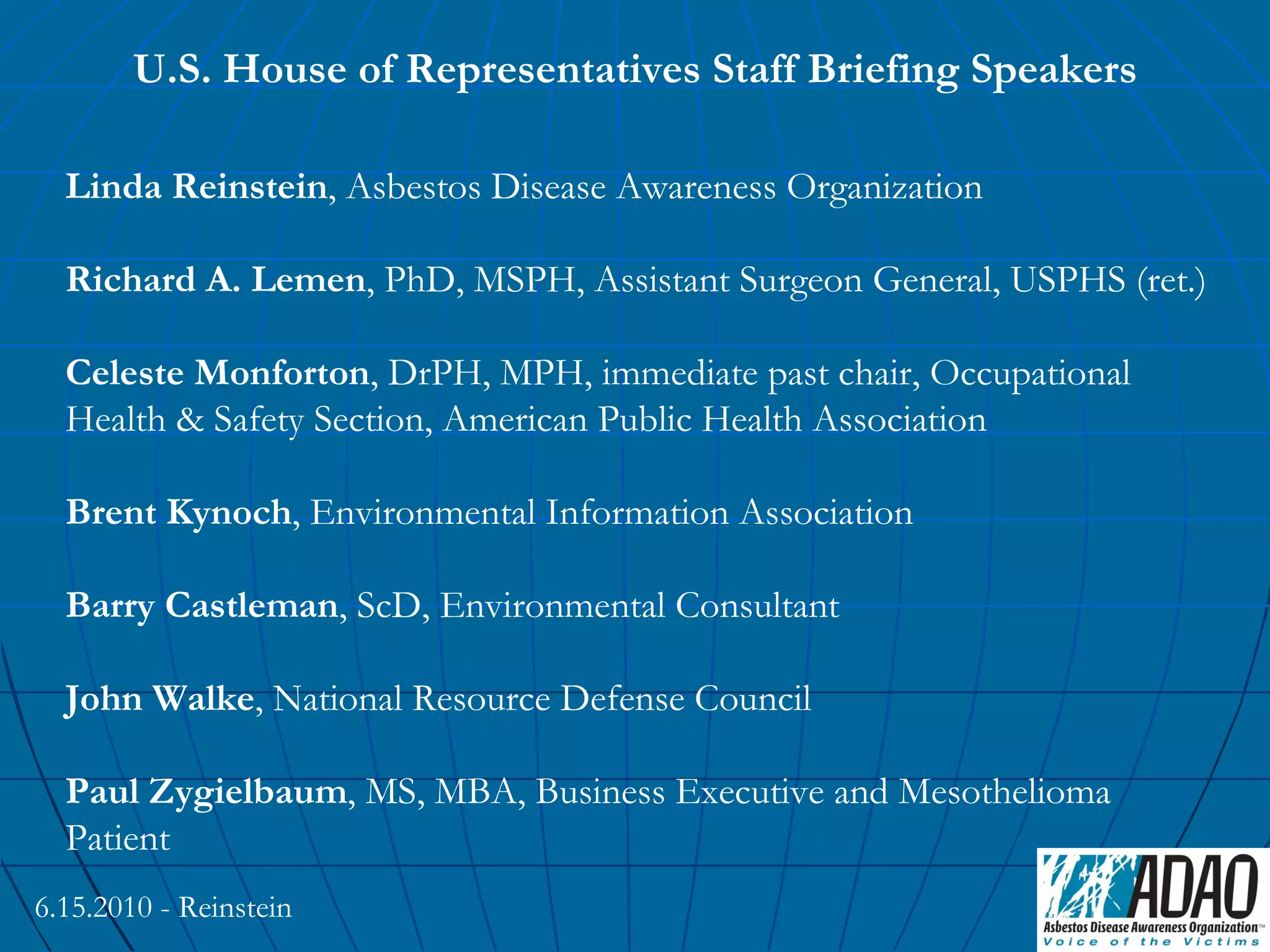 U.S. House of Representatives Staff Briefing Speakers

Linda Reinstein, Asbestos Disease Awareness Organization

Richard A. Lemen, PhD, MSPH, Assistant Surgeon General, USPHS (ret.)

Celeste Monforton, DrPH, MPH, immediate past chair, Occupational Health & Safety Section, American Public Health Association

Brent Kynoch, Environmental Information Association

Barry Castleman, ScD, Environmental Consultant

John Walke, National Resource Defense Council

Paul Zygielbaum, MS, MBA, Business Executive and Mesothelioma Patient

6.15.2010 - Reinstein

ADAO
Asbestos Disease Awareness Organization™
Voice of the Victims